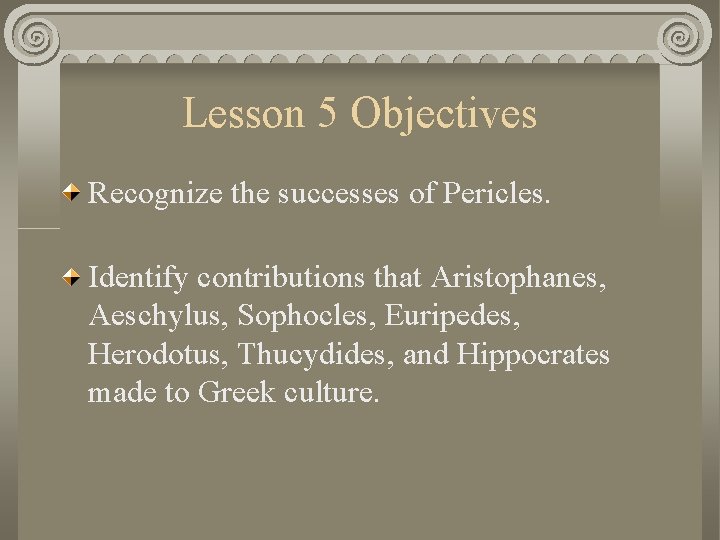 Lesson 5 Objectives

Recognize the successes of Pericles.

Identify contributions that Aristophanes, Aeschylus, Sophocles, Euripedes, Herodotus, Thucydides, and Hippocrates made to Greek culture.